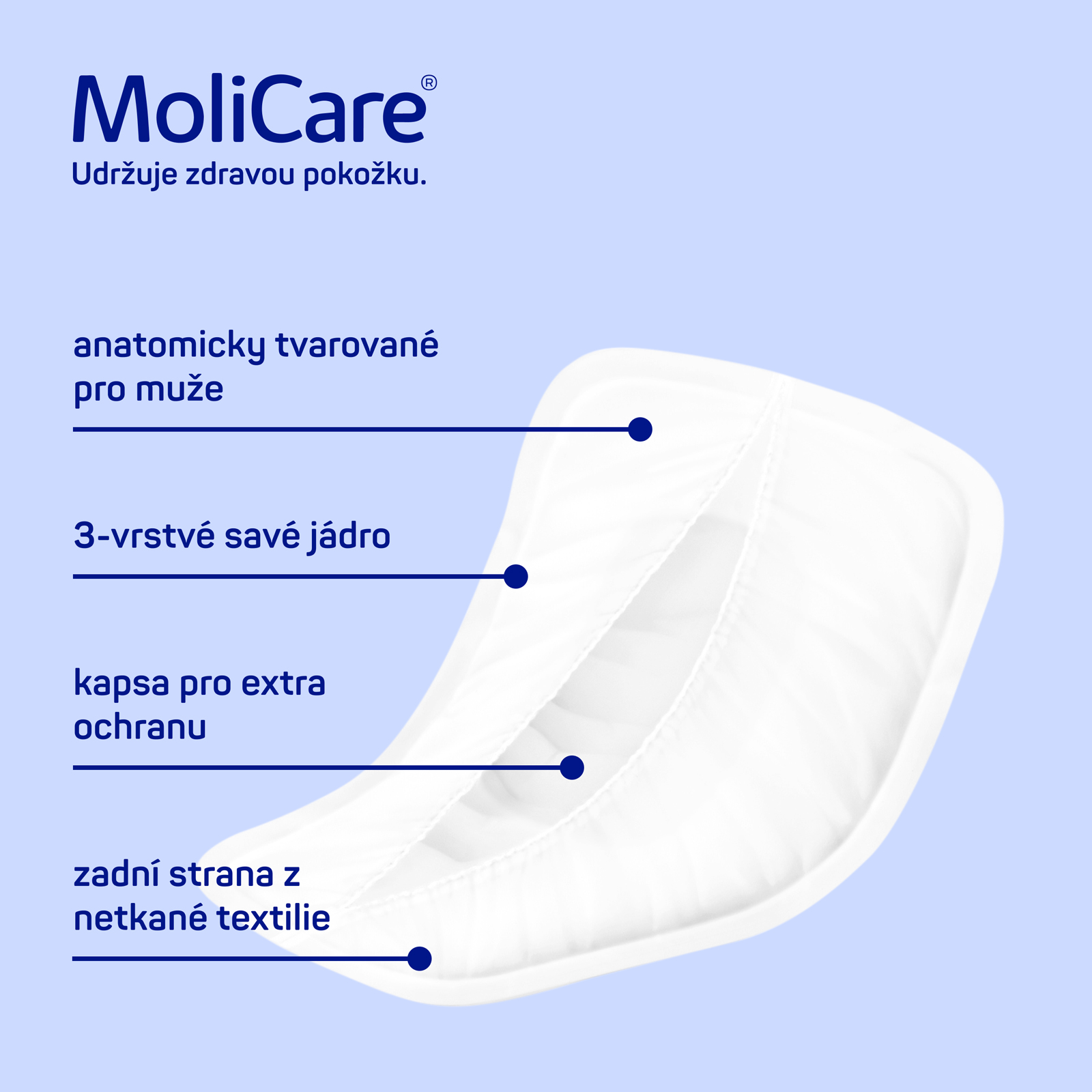 MoliCare®
Udržuje zdravou pokožku.

anatomicky tvarované pro muže

3-vrstvé savé jádro

kapsa pro extra ochranu

zadní strana z netkané textilie